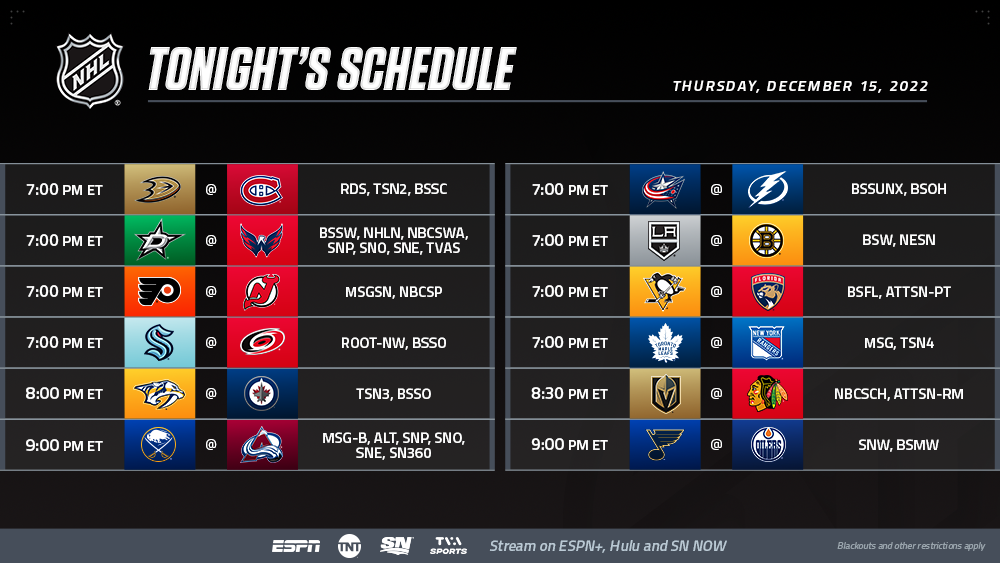 NHL

TONIGHT'S SCHEDULE

THURSDAY, DECEMBER 15, 2022

| | | | | |
|---|---|---|---|---|
| 7:00 PM ET | | @ | | RDS, TSN2, BSSC |
| 7:00 PM ET | | @ | | BSSW, NHLN, NBCSWA, SNP, SNO, SNE, TVAS |
| 7:00 PM ET | | @ | | MSGSN, NBCSP |
| 7:00 PM ET | | @ | | ROOT-NW, BSSO |
| 8:00 PM ET | | @ | | TSN3, BSSO |
| 9:00 PM ET | | @ | | MSG-B, ALT, SNP, SNO, SNE, SN360 |

| | | | | |
|---|---|---|---|---|
| 7:00 PM ET | | @ | | BSSUNX, BSOH |
| 7:00 PM ET | LA | @ | | BSW, NESN |
| 7:00 PM ET | | @ | FLORIDA | BSFL, ATTSN-PT |
| 7:00 PM ET | TORONTO MAPLE LEAFS | @ | NEW YORK RANGERS | MSG, TSN4 |
| 8:30 PM ET | | @ | | NBCSCH, ATTSN-RM |
| 9:00 PM ET | | @ | OILERS | SNW, BSMW |

ESPN TNT SN TVA SPORTS Stream on ESPN+, Hulu and SN NOW

Blackouts and other restrictions apply